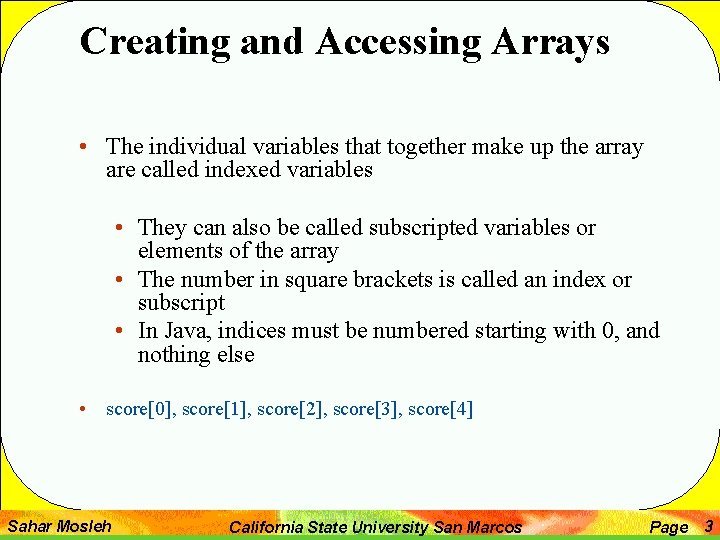 Creating and Accessing Arrays

• The individual variables that together make up the array are called indexed variables

• They can also be called subscripted variables or elements of the array
• The number in square brackets is called an index or subscript
• In Java, indices must be numbered starting with 0, and nothing else

• score[0], score[1], score[2], score[3], score[4]

Sahar Mosleh California State University San Marcos Page 3